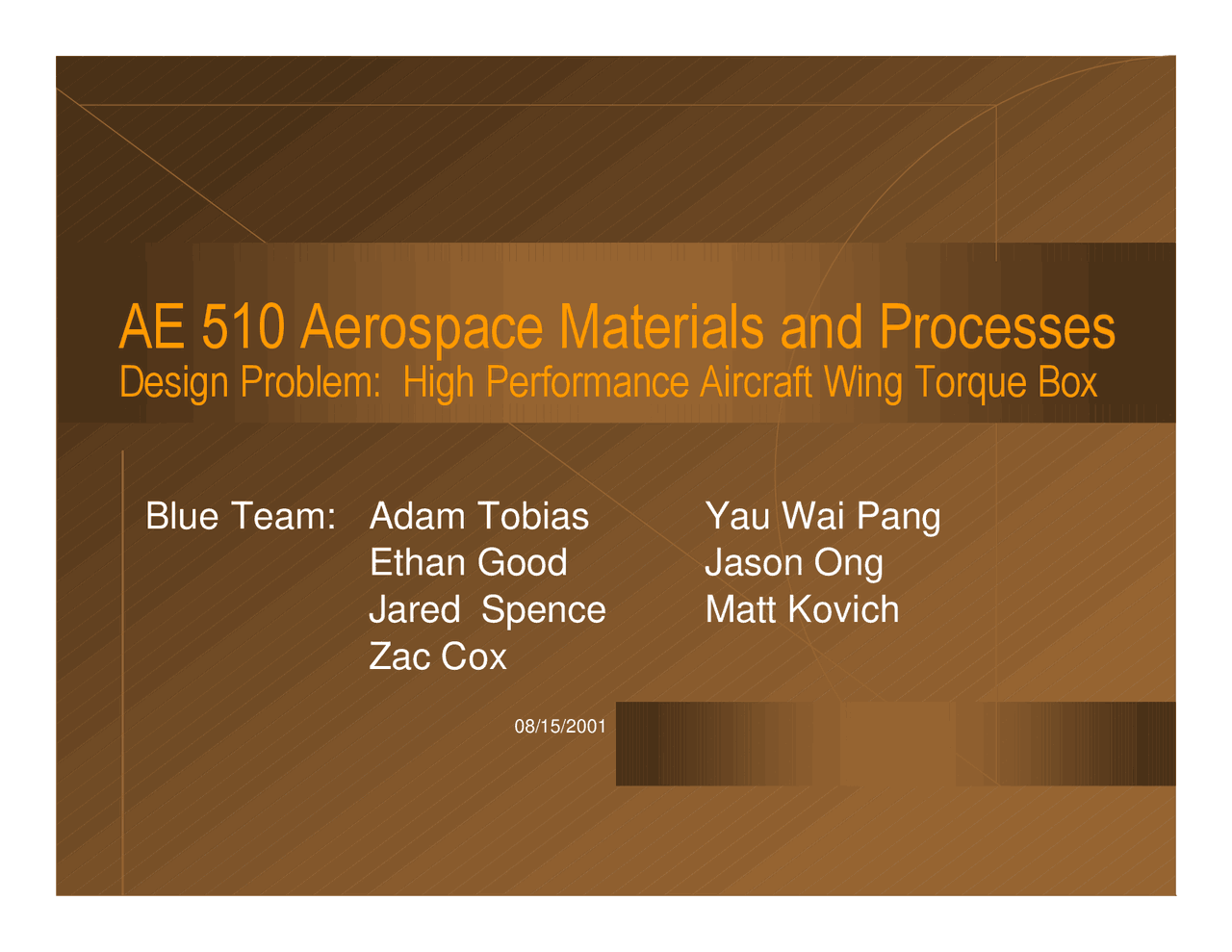 AE 510 Aerospace Materials and Processes
Design Problem: High Performance Aircraft Wing Torque Box

Blue Team: Adam Tobias
Ethan Good
Jared Spence
Zac Cox

Yau Wai Pang
Jason Ong
Matt Kovich

08/15/2001